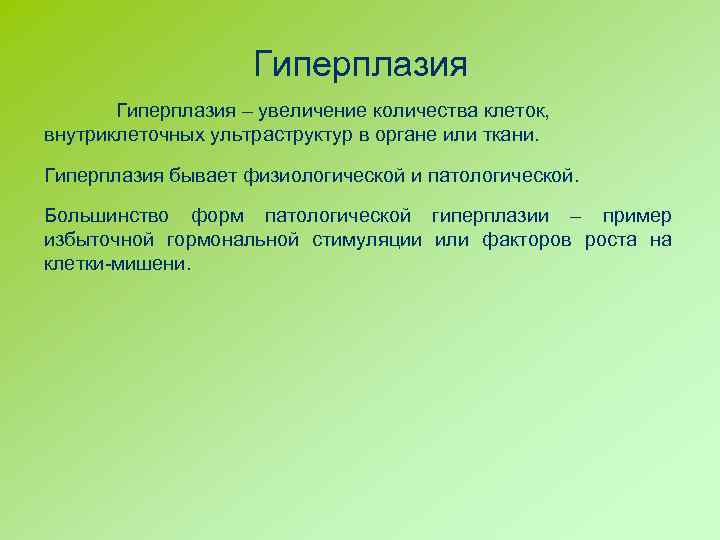 Гиперплазия

Гиперплазия – увеличение количества клеток, внутриклеточных ультраструктур в органе или ткани.

Гиперплазия бывает физиологической и патологической.

Большинство форм патологической гиперплазии – пример избыточной гормональной стимуляции или факторов роста на клетки-мишени.